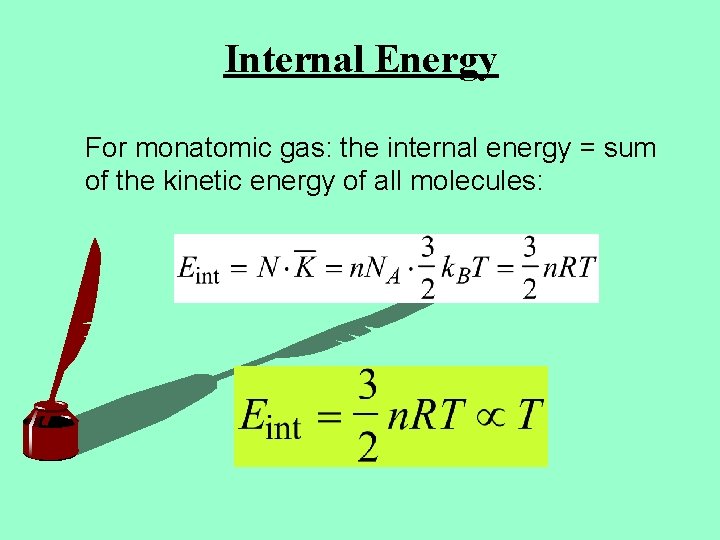 Internal Energy

For monatomic gas: the internal energy = sum of the kinetic energy of all molecules:

$E_{\text{int}} = N \cdot \overline{K} = nN_A \cdot \frac{3}{2} k_B T = \frac{3}{2} nRT$

$E_{\text{int}} = \frac{3}{2} nRT \propto T$